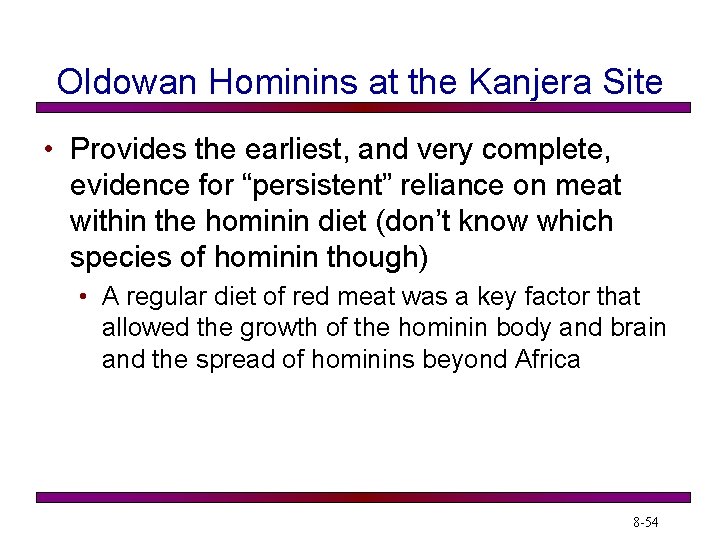 Oldowan Hominins at the Kanjera Site

• Provides the earliest, and very complete, evidence for “persistent” reliance on meat within the hominin diet (don’t know which species of hominin though)

• A regular diet of red meat was a key factor that allowed the growth of the hominin body and brain and the spread of hominins beyond Africa

8-54